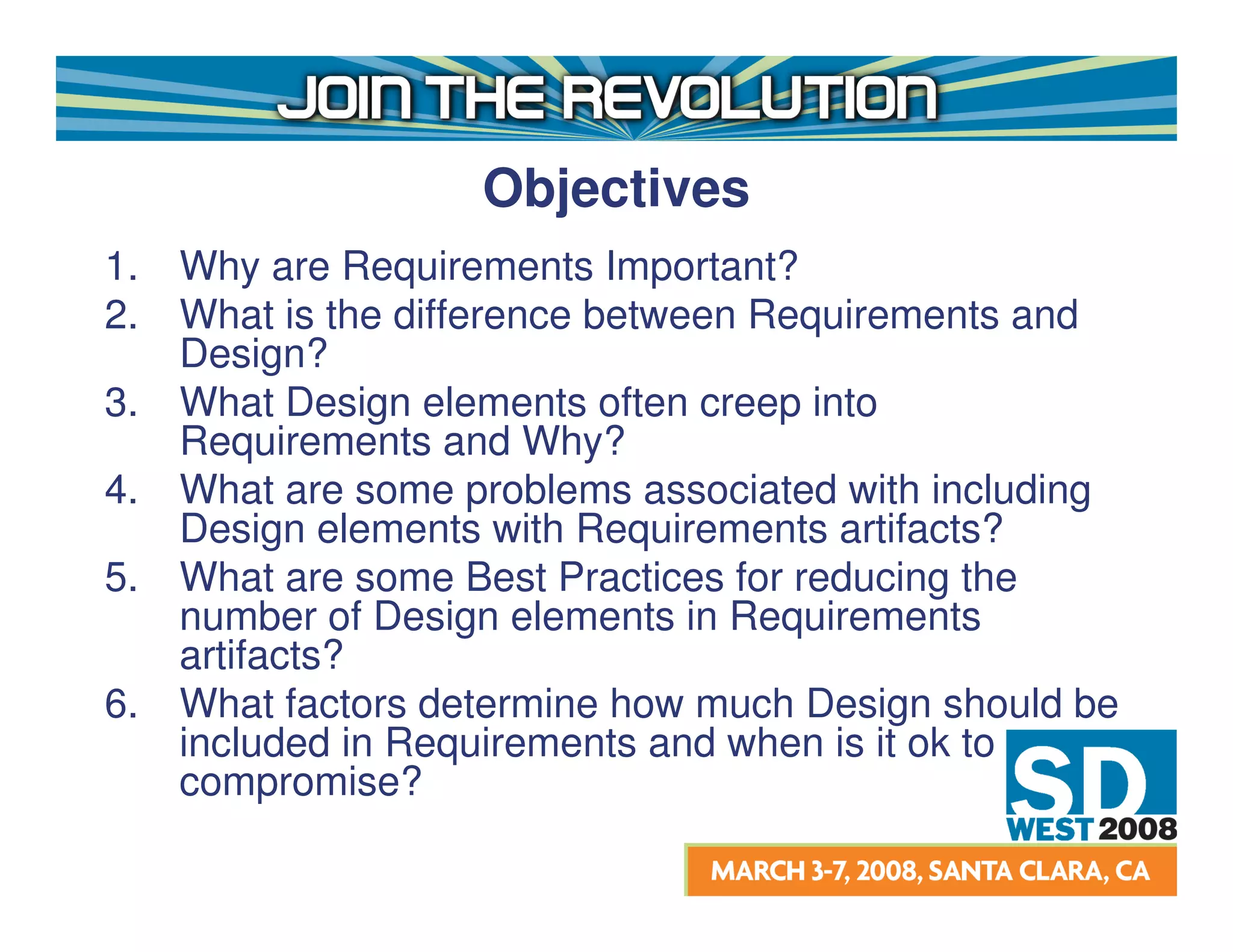 JOIN THE REVOLUTION

Objectives

1. Why are Requirements Important?
2. What is the difference between Requirements and Design?
3. What Design elements often creep into Requirements and Why?
4. What are some problems associated with including Design elements with Requirements artifacts?
5. What are some Best Practices for reducing the number of Design elements in Requirements artifacts?
6. What factors determine how much Design should be included in Requirements and when is it ok to compromise?

SD WEST 2008

MARCH 3-7, 2008, SANTA CLARA, CA